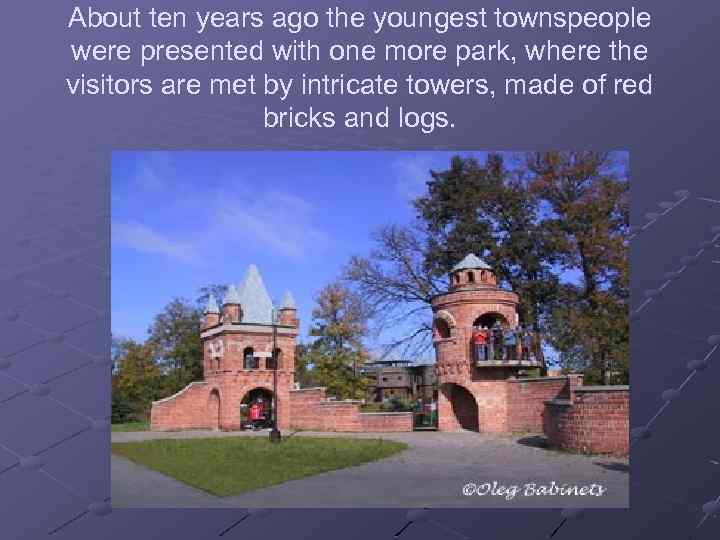 About ten years ago the youngest townspeople were presented with one more park, where the visitors are met by intricate towers, made of red bricks and logs.

©Oleg Babinets